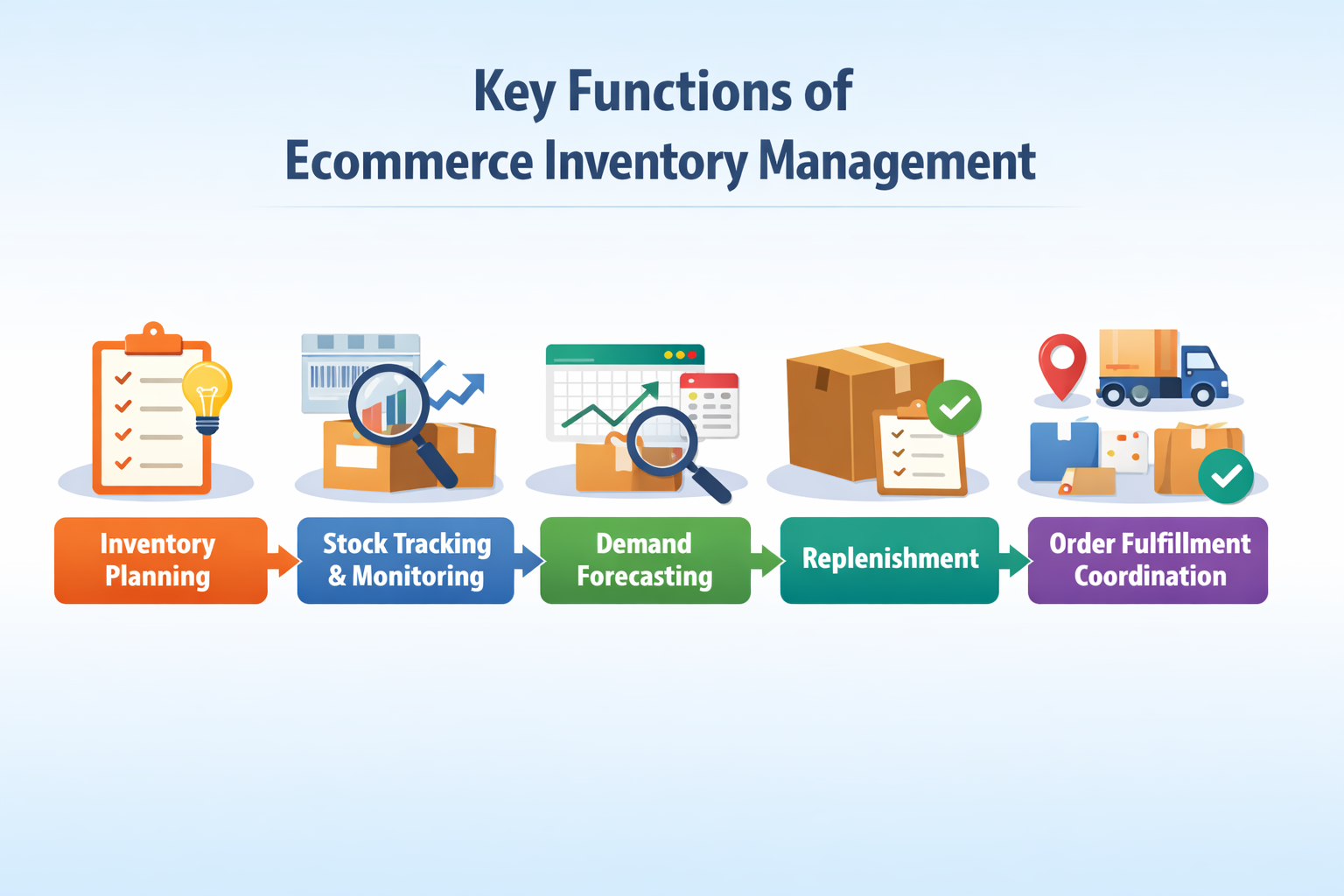 Key Functions of
Ecommerce Inventory Management

Inventory Planning

Stock Tracking & Monitoring

Demand Forecasting

Replenishment

Order Fulfillment Coordination